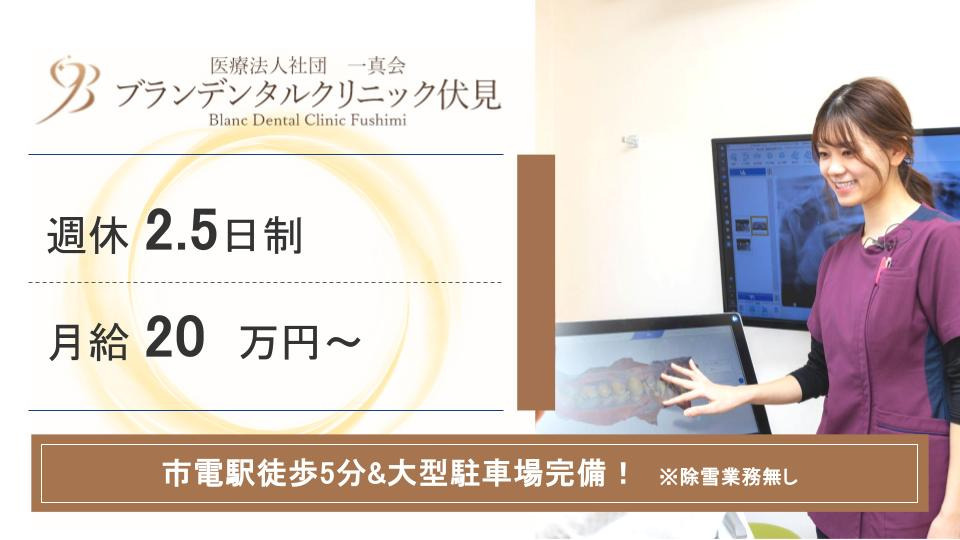 医療法人社団　一真会
ブランデンタルクリニック伏見
Blanc Dental Clinic Fushimi

週休 2.5日制

月給 20 万円～

市電駅徒歩5分&大型駐車場完備！ ※除雪業務無し